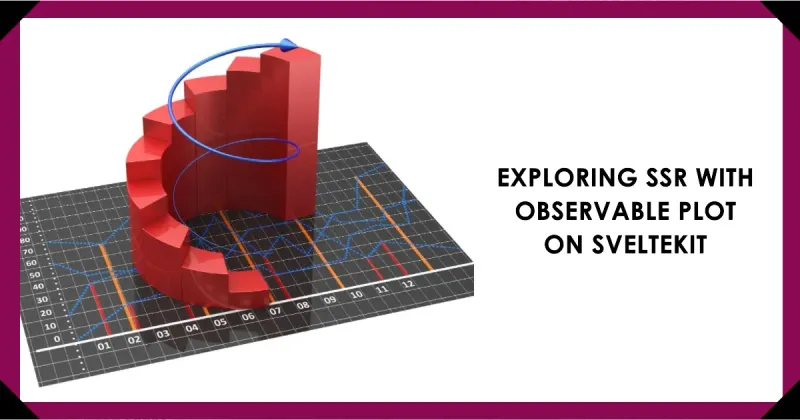 EXPLORING SSR WITH OBSERVABLE PLOT ON SVELTEKIT

90
80
70
60
50
40
30
20
10
0
01 02 03 04 05 06 07 08 09 10 11 12